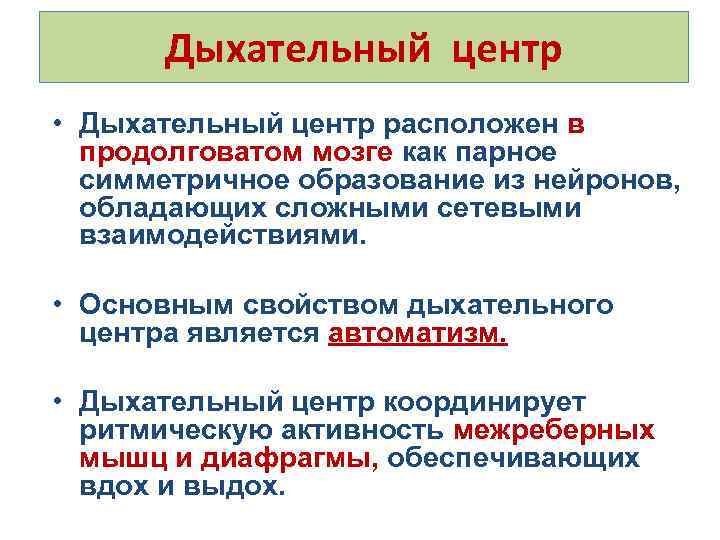 Дыхательный центр

• Дыхательный центр расположен в продолговатом мозге как парное симметричное образование из нейронов, обладающих сложными сетевыми взаимодействиями.

• Основным свойством дыхательного центра является автоматизм.

• Дыхательный центр координирует ритмическую активность межреберных мышц и диафрагмы, обеспечивающих вдох и выдох.